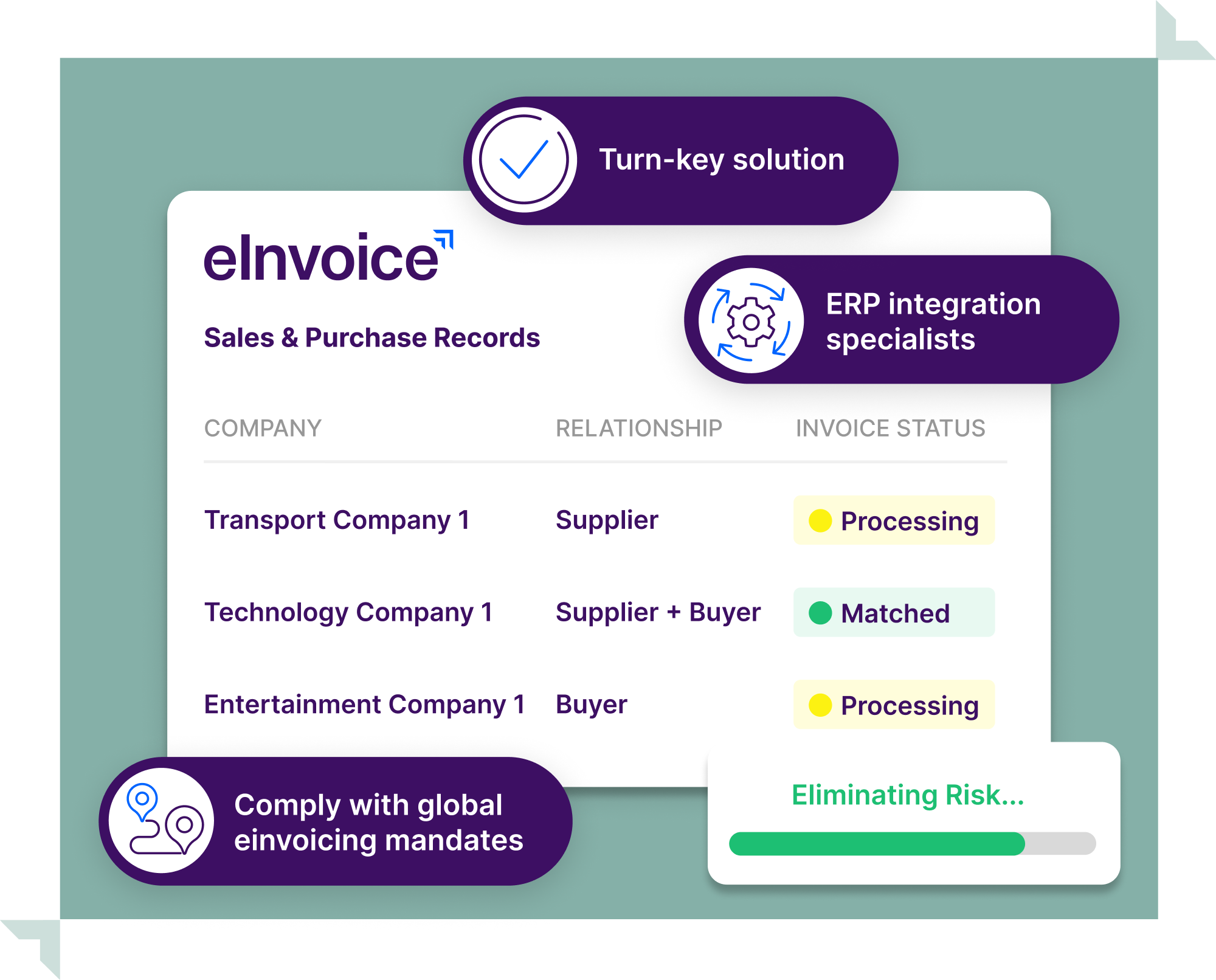 Turn-key solution

eInvoice

Sales & Purchase Records

ERP integration specialists

| COMPANY | RELATIONSHIP | INVOICE STATUS |
|---|---|---|
| Transport Company 1 | Supplier | Processing |
| Technology Company 1 | Supplier + Buyer | Matched |
| Entertainment Company 1 | Buyer | Processing |

Comply with global einvoicing mandates

Eliminating Risk...